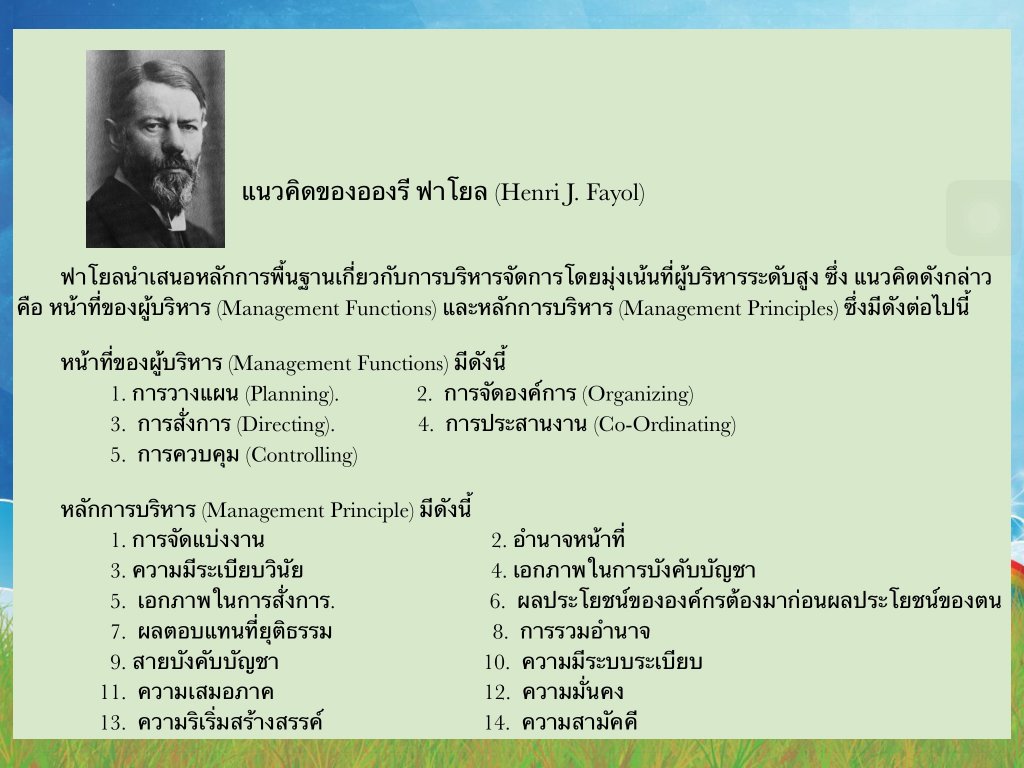 แนวคิดของอองรี ฟาโยล (Henri J. Fayol)

ฟาโยลนำเสนอหลักการพื้นฐานเกี่ยวกับการบริหารจัดการโดยมุ่งเน้นที่ผู้บริหารระดับสูง ซึ่ง แนวคิดดังกล่าว คือ หน้าที่ของผู้บริหาร (Management Functions) และหลักการบริหาร (Management Principles) ซึ่งมีดังต่อไปนี้

หน้าที่ของผู้บริหาร (Management Functions) มีดังนี้
1. การวางแผน (Planning).
2. การจัดองค์การ (Organizing)
3. การสั่งการ (Directing).
4. การประสานงาน (Co-Ordinating)
5. การควบคุม (Controlling)

หลักการบริหาร (Management Principle) มีดังนี้
1. การจัดแบ่งงาน
2. อำนาจหน้าที่
3. ความมีระเบียบวินัย
4. เอกภาพในการบังคับบัญชา
5. เอกภาพในการสั่งการ.
6. ผลประโยชน์ขององค์กรต้องมาก่อนผลประโยชน์ของตน
7. ผลตอบแทนที่ยุติธรรม
8. การรวมอำนาจ
9. สายบังคับบัญชา
10. ความมีระบบระเบียบ
11. ความเสมอภาค
12. ความมั่นคง
13. ความริเริ่มสร้างสรรค์
14. ความสามัคคี